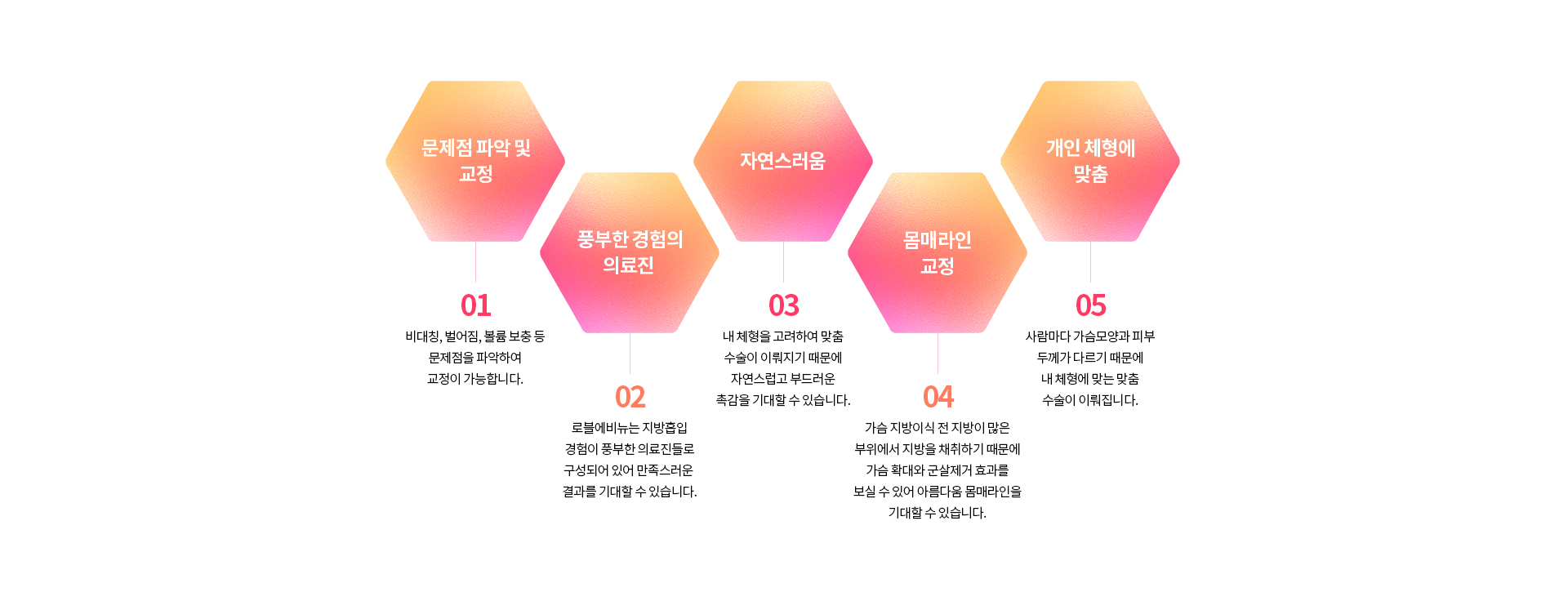 문제점 파악 및 교정

01

비대칭, 벌어짐, 볼륨 보충 등 문제점을 파악하여 교정이 가능합니다.

풍부한 경험의 의료진

02

로블에비뉴는 지방흡입 경험이 풍부한 의료진들로 구성되어 있어 만족스러운 결과를 기대할 수 있습니다.

자연스러움

03

내 체형을 고려하여 맞춤 수술이 이뤄지기 때문에 자연스럽고 부드러운 촉감을 기대할 수 있습니다.

몸매라인 교정

04

가슴 지방이식 전 지방이 많은 부위에서 지방을 채취하기 때문에 가슴 확대와 군살제거 효과를 보실 수 있어 아름다움 몸매라인을 기대할 수 있습니다.

개인 체형에 맞춤

05

사람마다 가슴모양과 피부 두께가 다르기 때문에 내 체형에 맞는 맞춤 수술이 이뤄집니다.